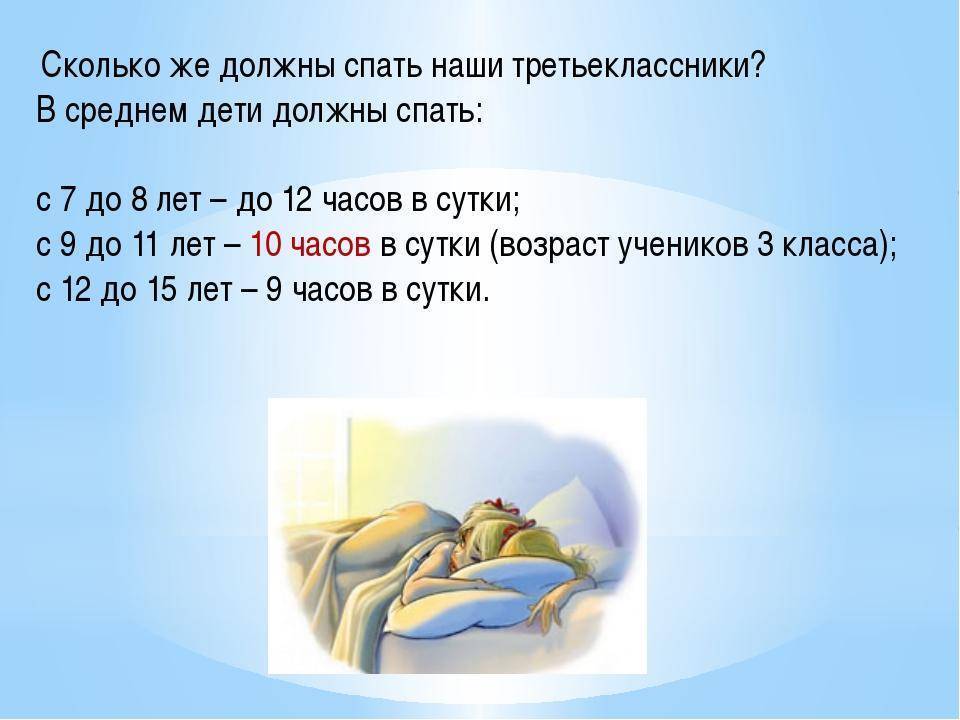 Сколько же должны спать наши третьеклассники?
В среднем дети должны спать:

с 7 до 8 лет – до 12 часов в сутки;
с 9 до 11 лет – 10 часов в сутки (возраст учеников 3 класса);
с 12 до 15 лет – 9 часов в сутки.